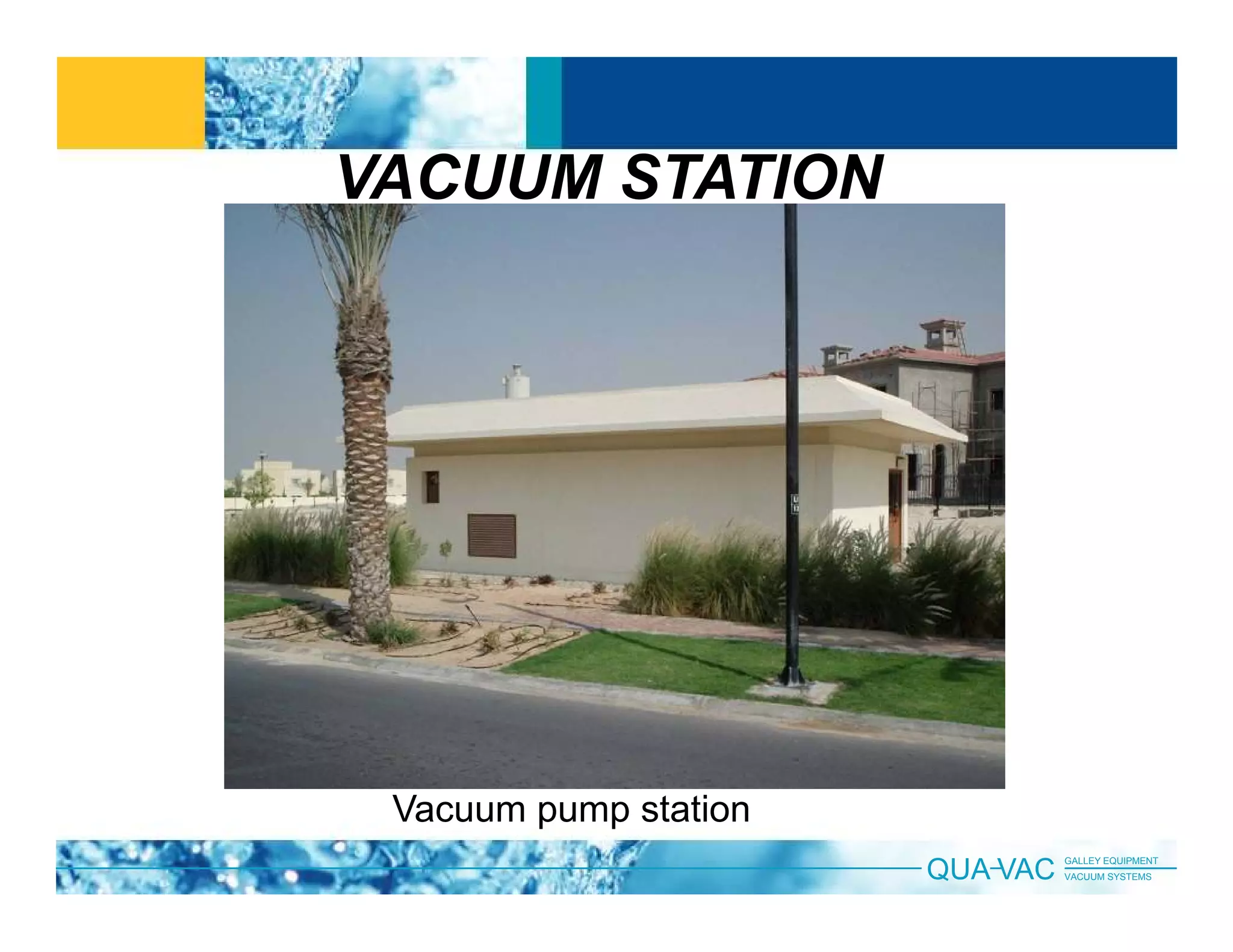 VACUUM STATION

Vacuum pump station

QUA-VAC GALLEY EQUIPMENT VACUUM SYSTEMS